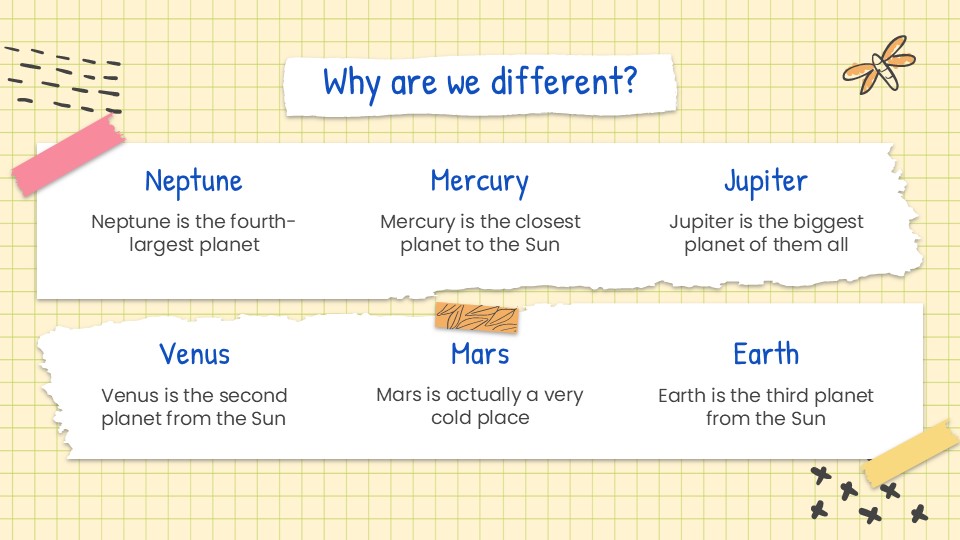 Why are we different?

Neptune

Neptune is the fourth-largest planet

Mercury

Mercury is the closest planet to the Sun

Jupiter

Jupiter is the biggest planet of them all

Venus

Venus is the second planet from the Sun

Mars

Mars is actually a very cold place

Earth

Earth is the third planet from the Sun